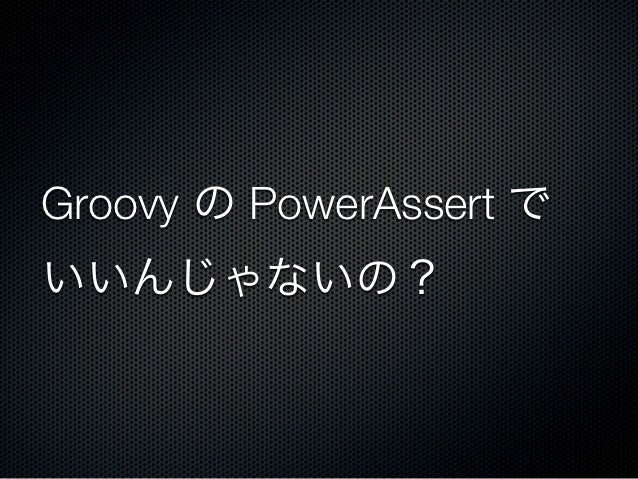 Groovy の PowerAssert で
いいんじゃないの？